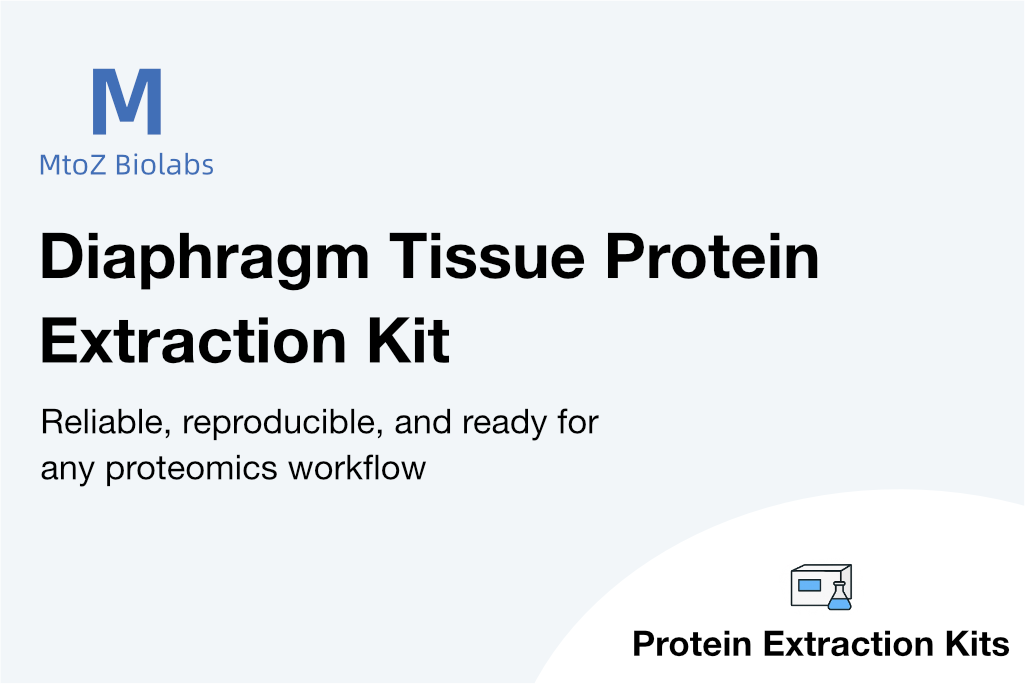 M
MtoZ Biolabs

Diaphragm Tissue Protein Extraction Kit

Reliable, reproducible, and ready for any proteomics workflow

Protein Extraction Kits